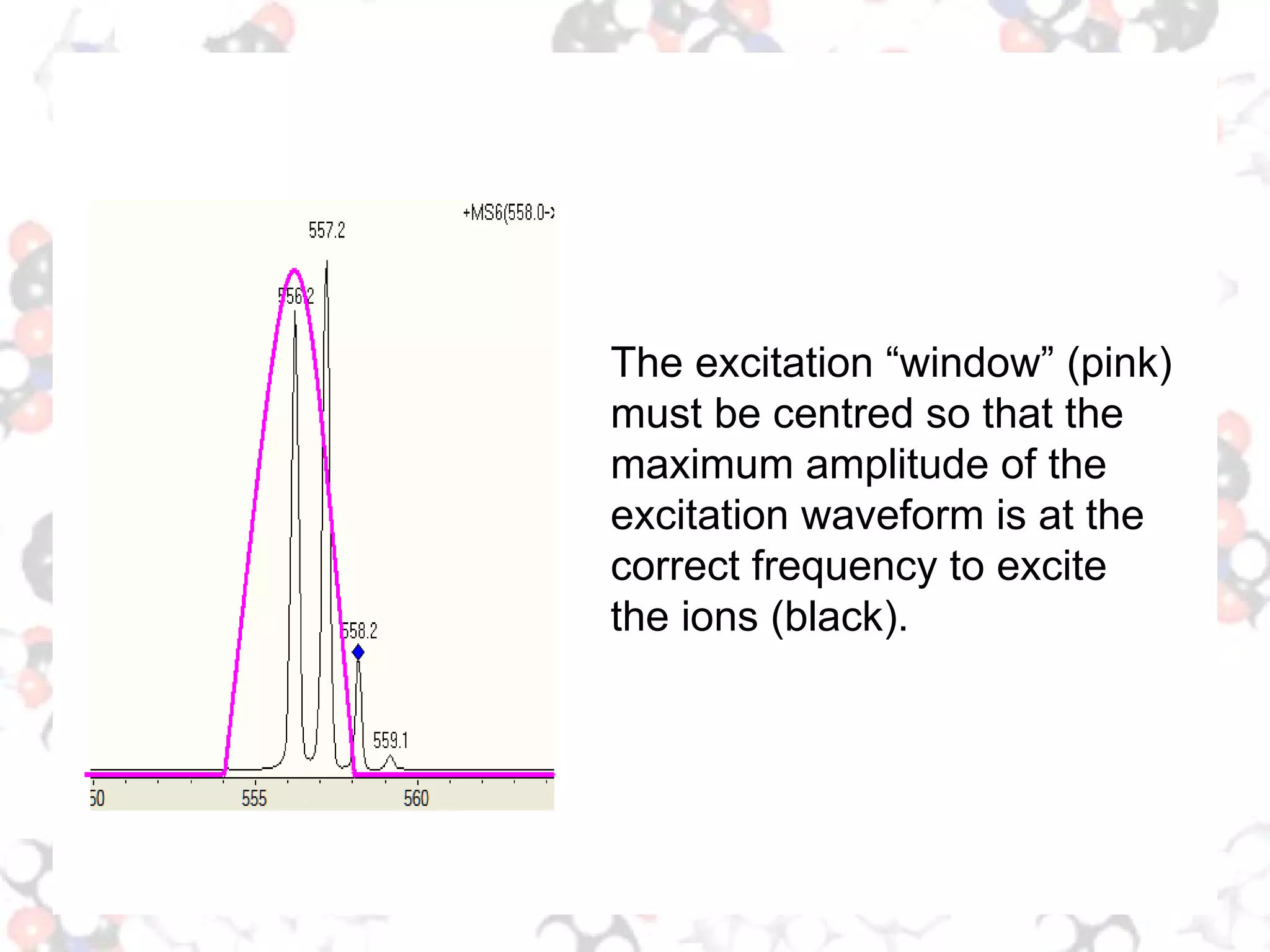 +MS6(558.0->

557.2

556.2

558.2

559.1

50

555

560

The excitation “window” (pink) must be centred so that the maximum amplitude of the excitation waveform is at the correct frequency to excite the ions (black).